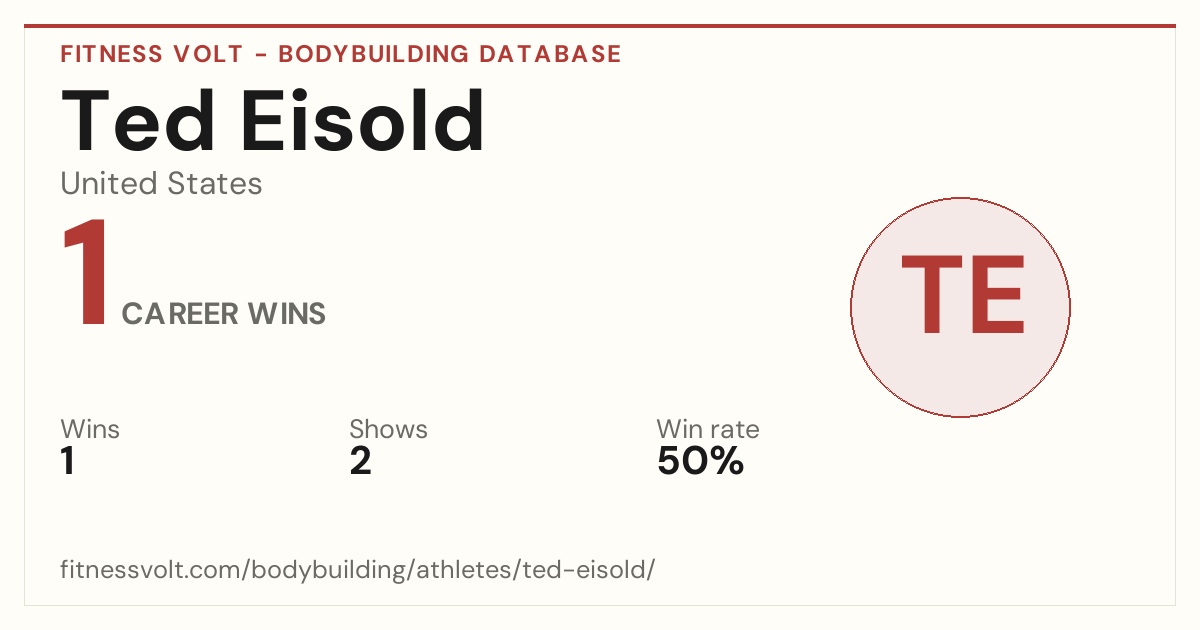 FITNESS VOLT - BODYBUILDING DATABASE

Ted Eisold

United States

1 CAREER WINS

TE

Wins
1

Shows
2

Win rate
50%

fitnessvolt.com/bodybuilding/athletes/ted-eisold/